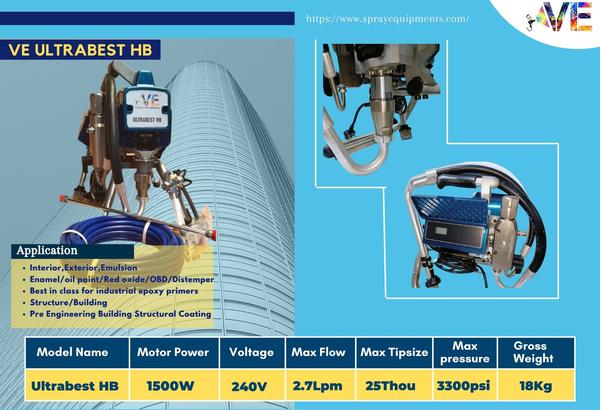 https://www.sprayequipments.com/

VE

VE ULTRABEST HB

VE
ULTRABEST HB

Application

- Interior,Exterior,Emulsion
- Enamel/oil paint/Red oxide/OBD/Distemper
- Best in class for industrial epoxy primers
- Structure/Building
- Pre Engineering Building Structural Coating

| Model Name | Motor Power | Voltage | Max Flow | Max Tipsize | Max pressure | Gross Weight |
|---|---|---|---|---|---|---|
| Ultrabest HB | 1500W | 240V | 2.7Lpm | 25Thou | 3300psi | 18Kg |